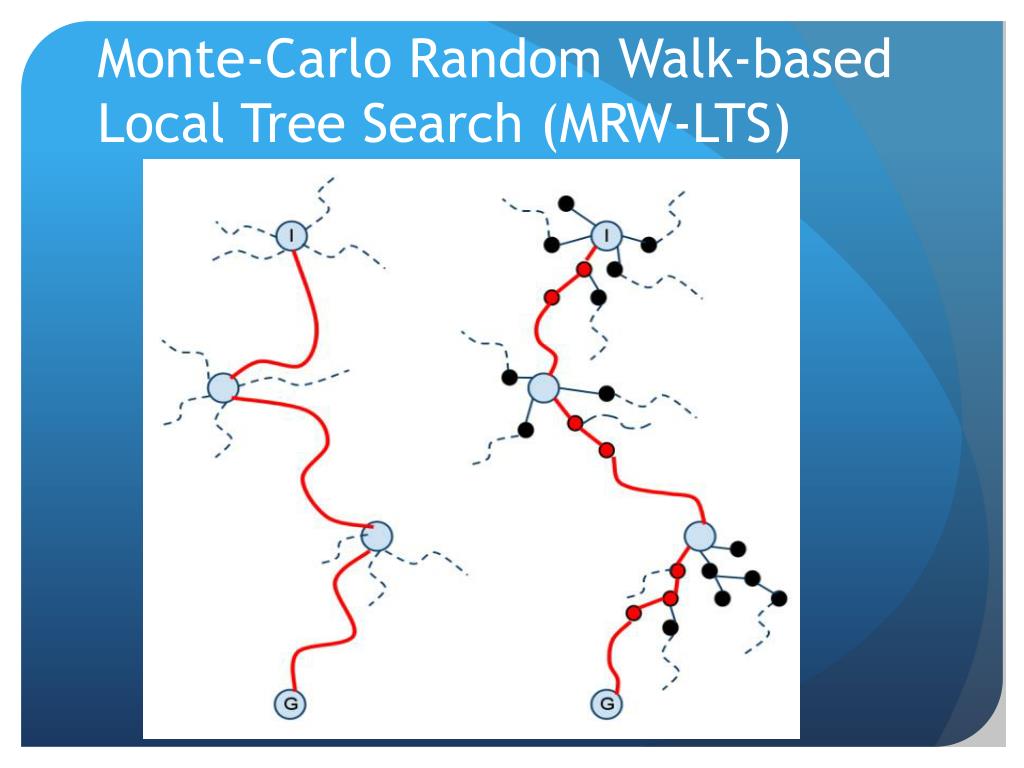 Monte-Carlo Random Walk-based Local Tree Search (MRW-LTS)

I

G

I

G